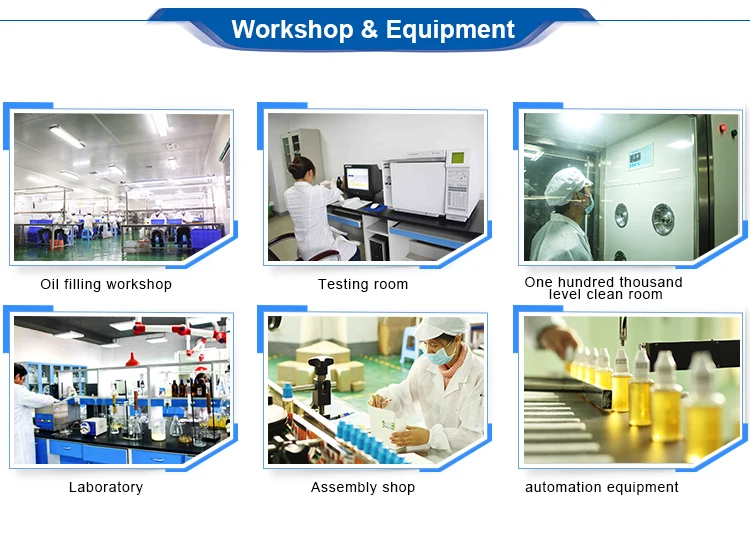 Workshop & Equipment

Oil filling workshop

Testing room

One hundred thousand level clean room

Laboratory

Assembly shop

automation equipment